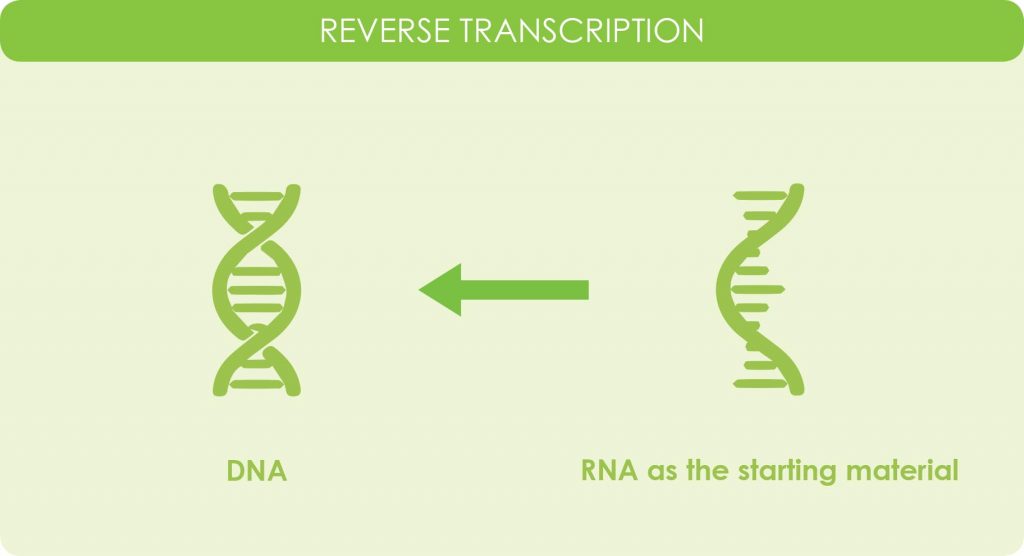 REVERSE TRANSCRIPTION

DNA

RNA as the starting material